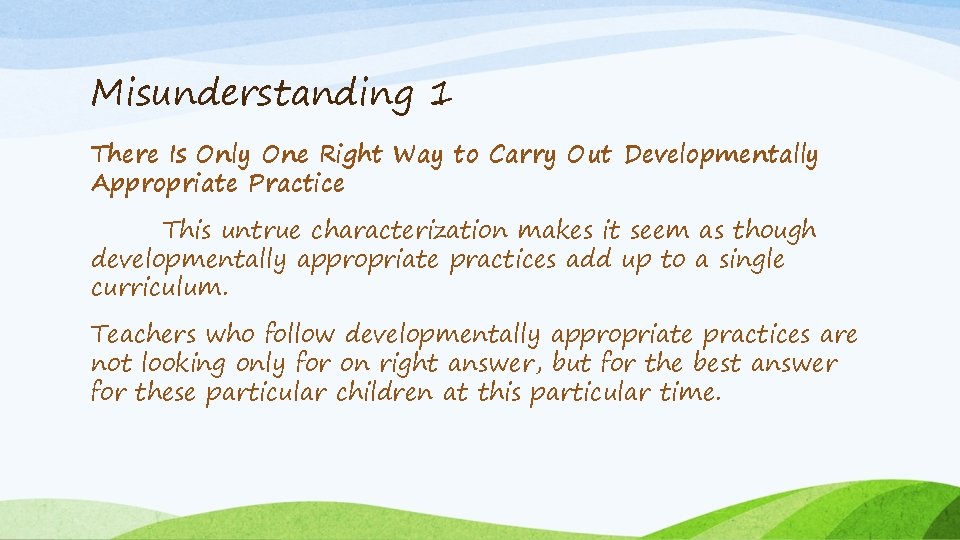 Misunderstanding 1

There Is Only One Right Way to Carry Out Developmentally Appropriate Practice

This untrue characterization makes it seem as though developmentally appropriate practices add up to a single curriculum.

Teachers who follow developmentally appropriate practices are not looking only for on right answer, but for the best answer for these particular children at this particular time.